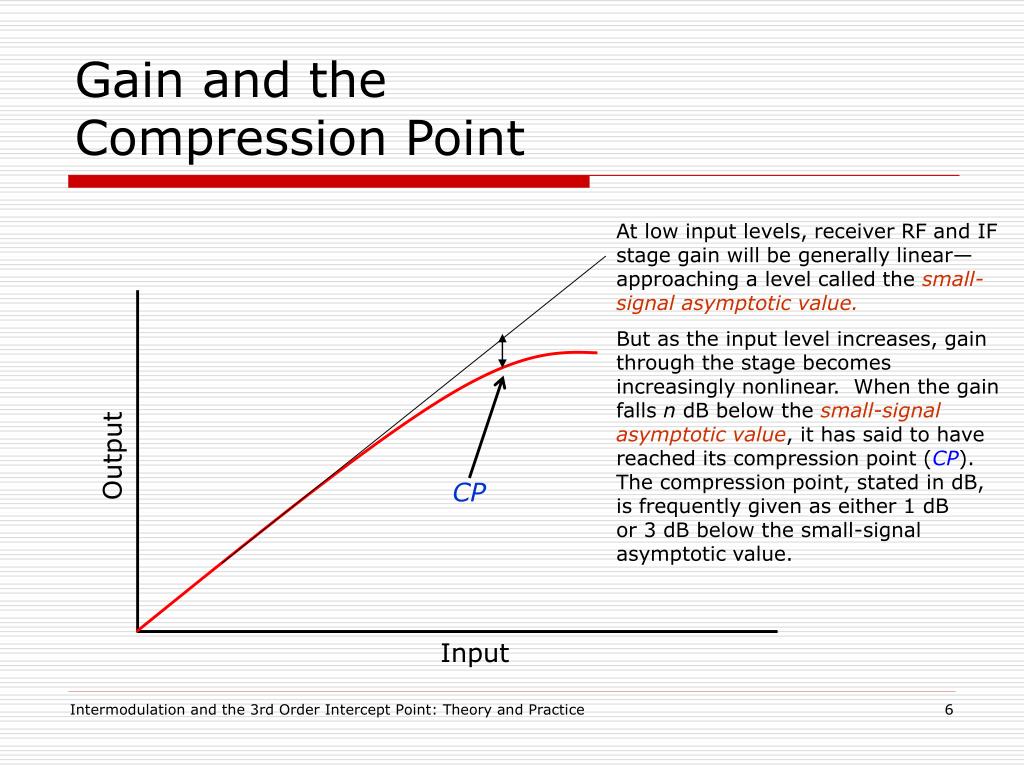 Gain and the Compression Point

At low input levels, receiver RF and IF stage gain will be generally linear—approaching a level called the small-signal asymptotic value.

But as the input level increases, gain through the stage becomes increasingly nonlinear. When the gain falls n dB below the small-signal asymptotic value, it has said to have reached its compression point (CP). The compression point, stated in dB, is frequently given as either 1 dB or 3 dB below the small-signal asymptotic value.

Output

CP

Input

Intermodulation and the 3rd Order Intercept Point: Theory and Practice

6